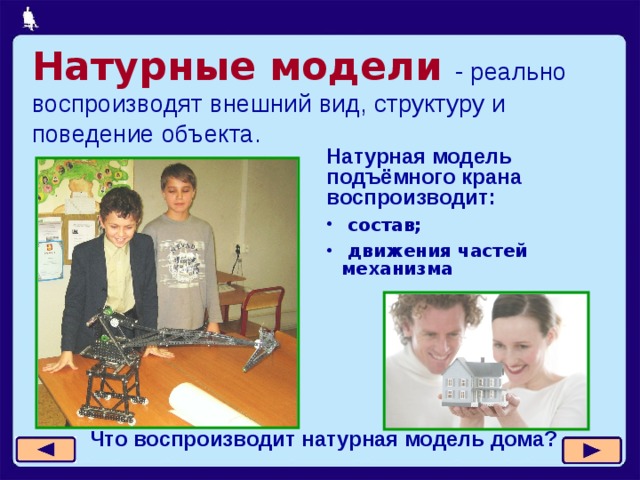 Натурные модели - реально воспроизводят внешний вид, структуру и поведение объекта.

Натурная модель подъёмного крана воспроизводит:

• состав;

• движения частей механизма

Что воспроизводит натурная модель дома?